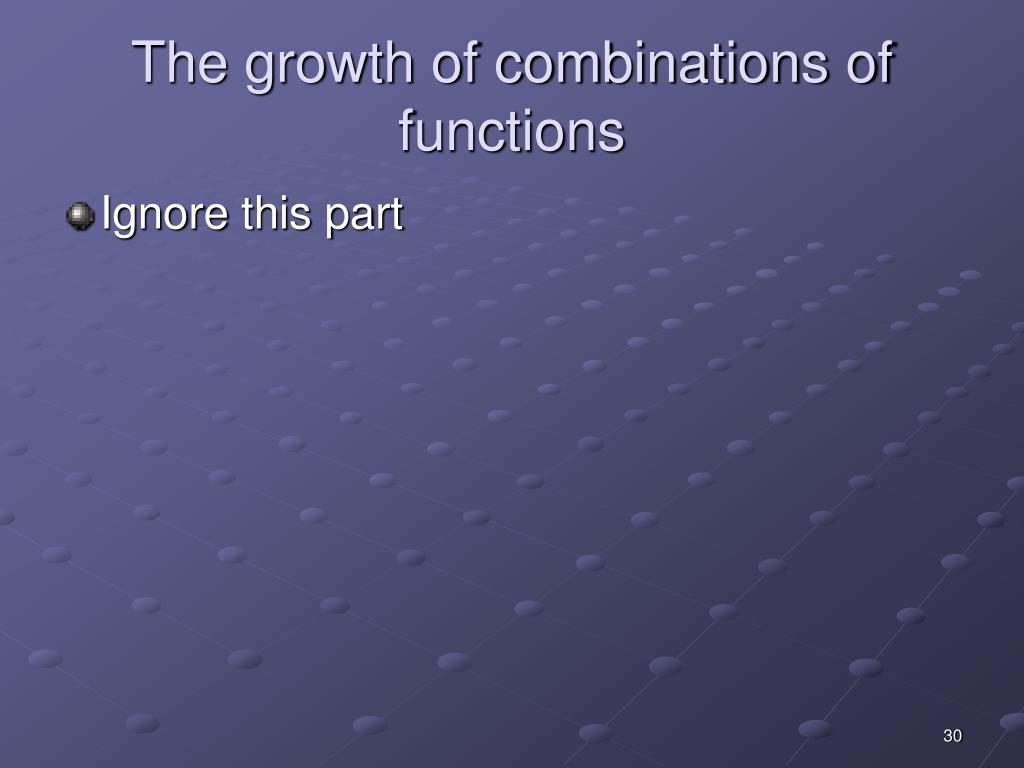 The growth of combinations of functions

Ignore this part

30